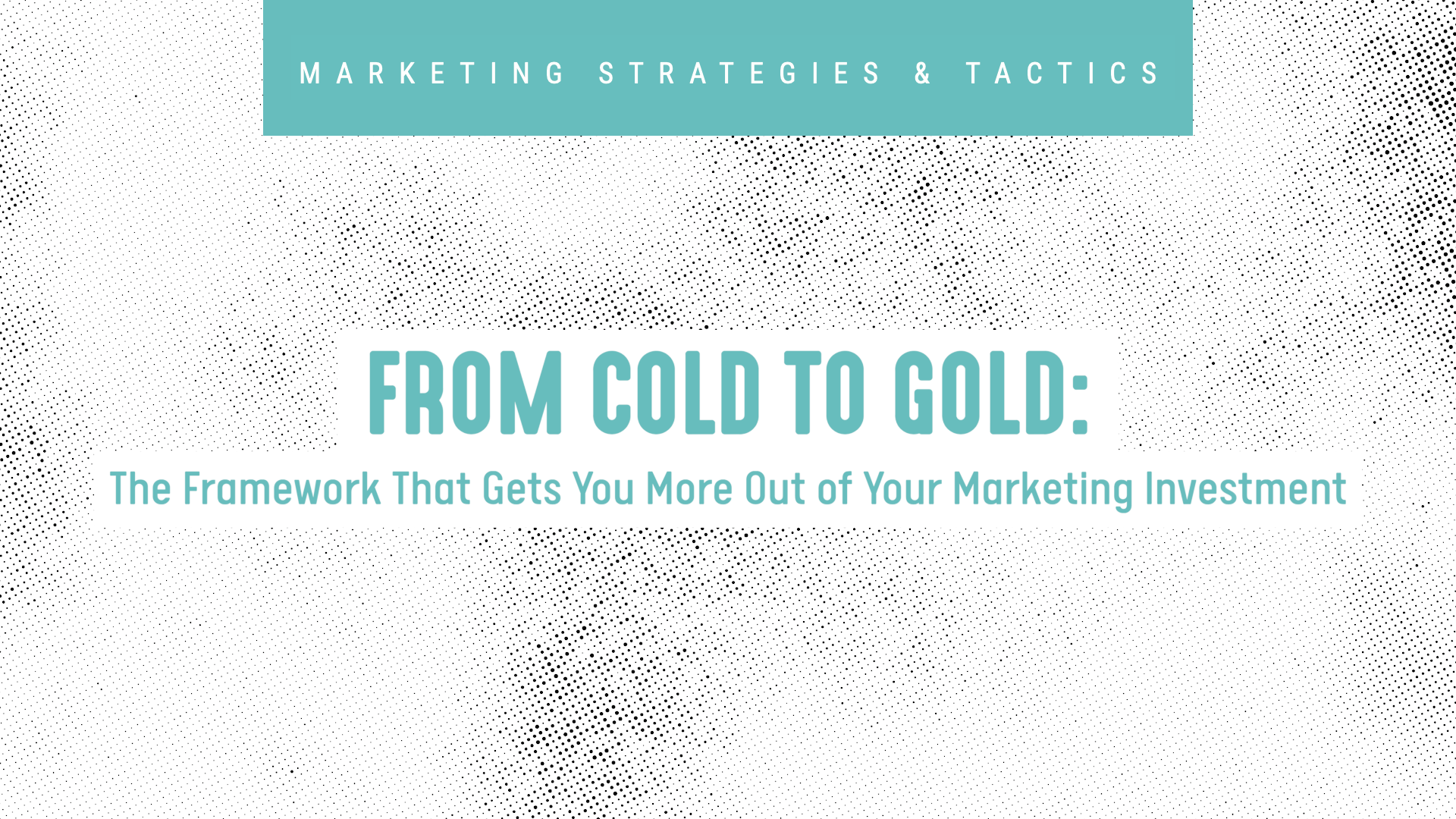 MARKETING STRATEGIES & TACTICS

FROM COLD TO GOLD:

The Framework That Gets You More Out of Your Marketing Investment